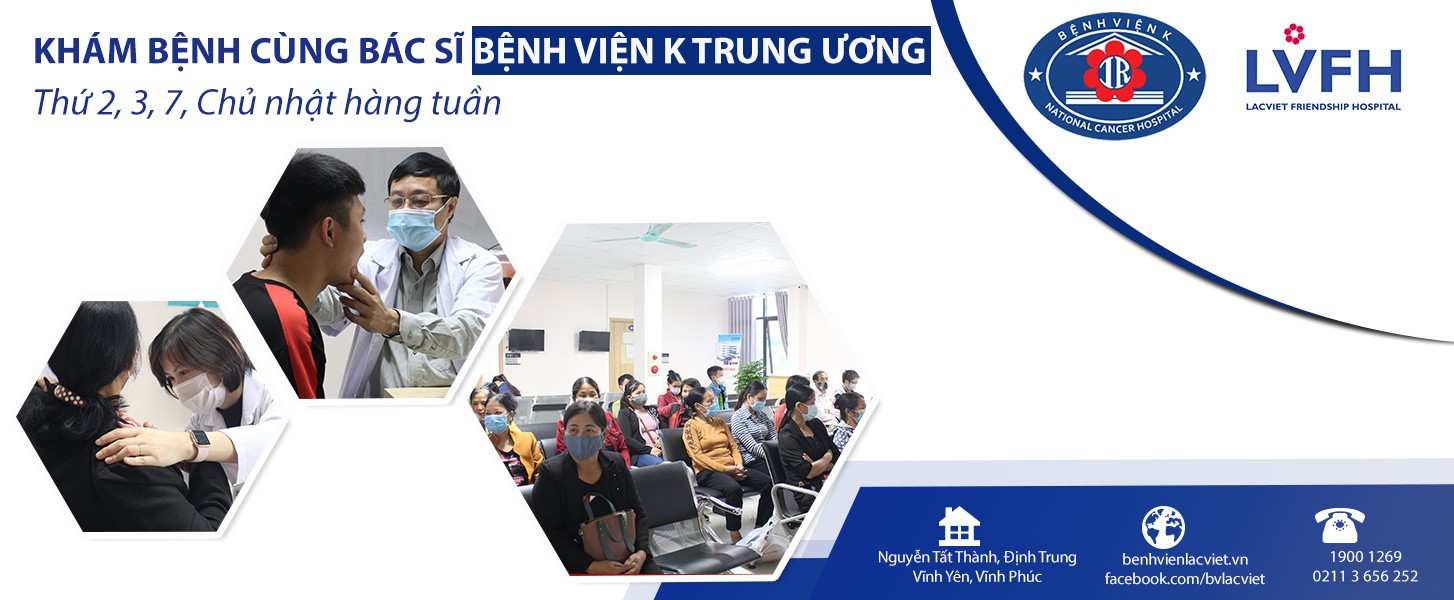 KHÁM BỆNH CÙNG BÁC SĨ BỆNH VIỆN K TRUNG ƯƠNG
Thứ 2, 3, 7, Chủ nhật hàng tuần

BỆNH VIỆN K
NATIONAL CANCER HOSPITAL

LVFH
LACVIET FRIENDSHIP HOSPITAL

Nguyễn Tất Thành, Định Trung
Vĩnh Yên, Vĩnh Phúc

benhvienlacviet.vn
facebook.com/bvlacviet

1900 1269
0211 3 656 252